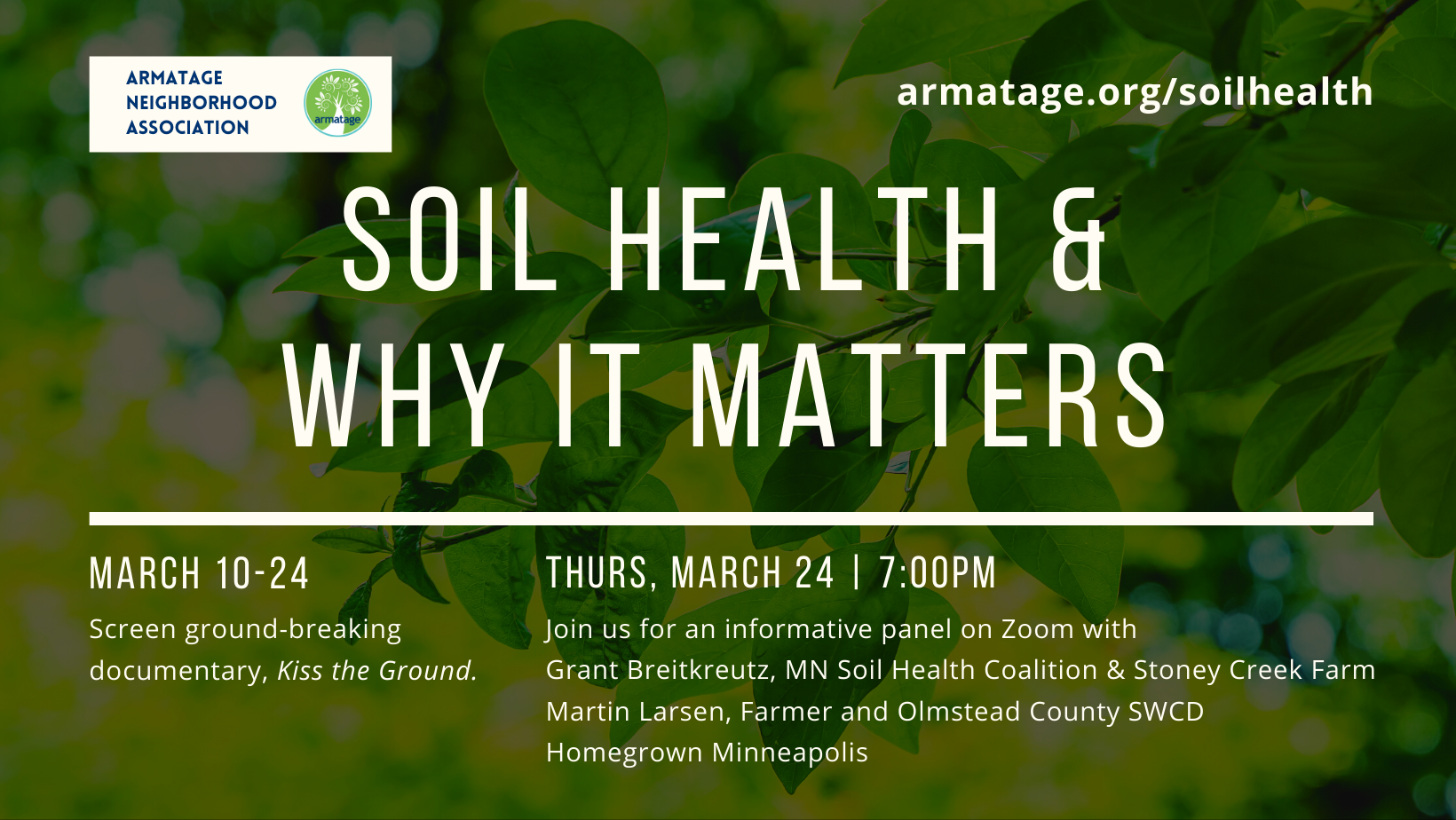 ARMATAGE
NEIGHBORHOOD
ASSOCIATION

armatage

armatage.org/soilhealth

SOIL HEALTH &
WHY IT MATTERS

MARCH 10-24

Screen ground-breaking documentary, Kiss the Ground.

THURS, MARCH 24 | 7:00PM

Join us for an informative panel on Zoom with
Grant Breitkreutz, MN Soil Health Coalition & Stoney Creek Farm
Martin Larsen, Farmer and Olmstead County SWCD
Homegrown Minneapolis